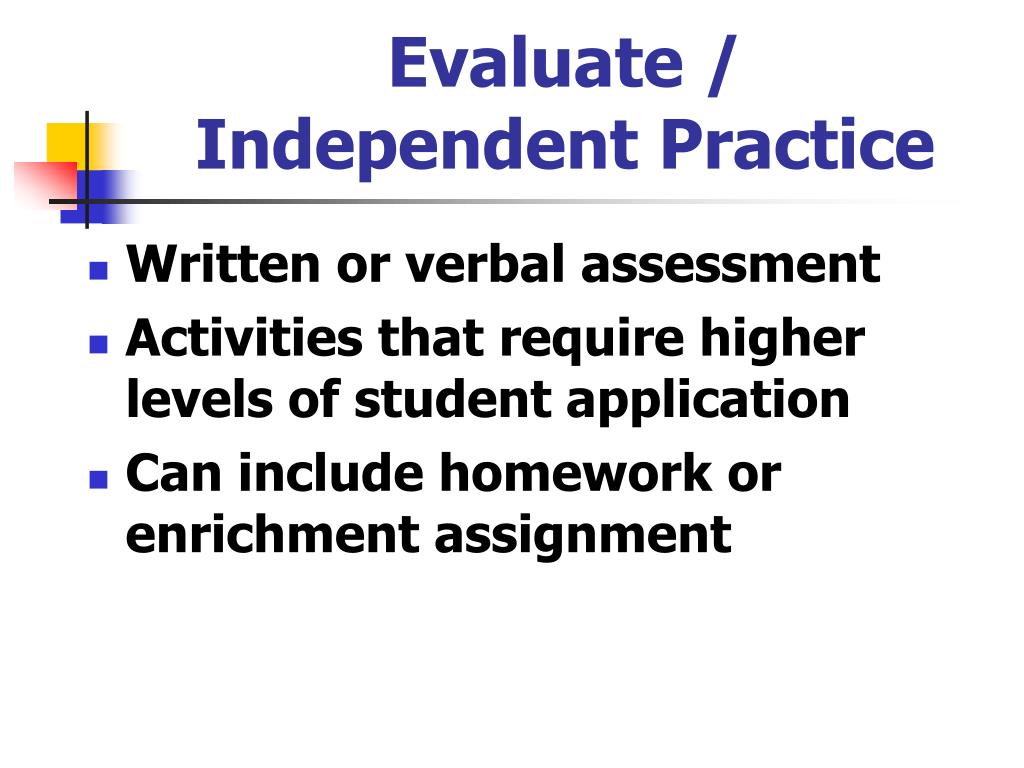 Evaluate / Independent Practice

- Written or verbal assessment
- Activities that require higher levels of student application
- Can include homework or enrichment assignment